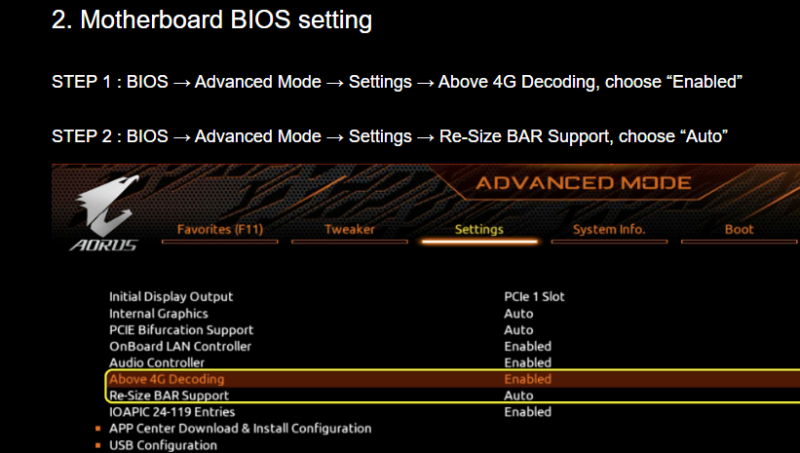 2. Motherboard BIOS setting

STEP 1 : BIOS → Advanced Mode → Settings → Above 4G Decoding, choose “Enabled”

STEP 2 : BIOS → Advanced Mode → Settings → Re-Size BAR Support, choose “Auto”

ADVANCED MODE

AORUS

Favorites (F11) Tweaker Settings System Info. Boot

| | |
|---|---|
| Initial Display Output | PCIe 1 Slot |
| Internal Graphics | Auto |
| PCIE Bifurcation Support | Auto |
| OnBoard LAN Controller | Enabled |
| Audio Controller | Enabled |
| Above 4G Decoding | Enabled |
| Re-Size BAR Support | Auto |
| IOAPIC 24-119 Entries | Enabled |

APP Center Download & Install Configuration
USB Configuration